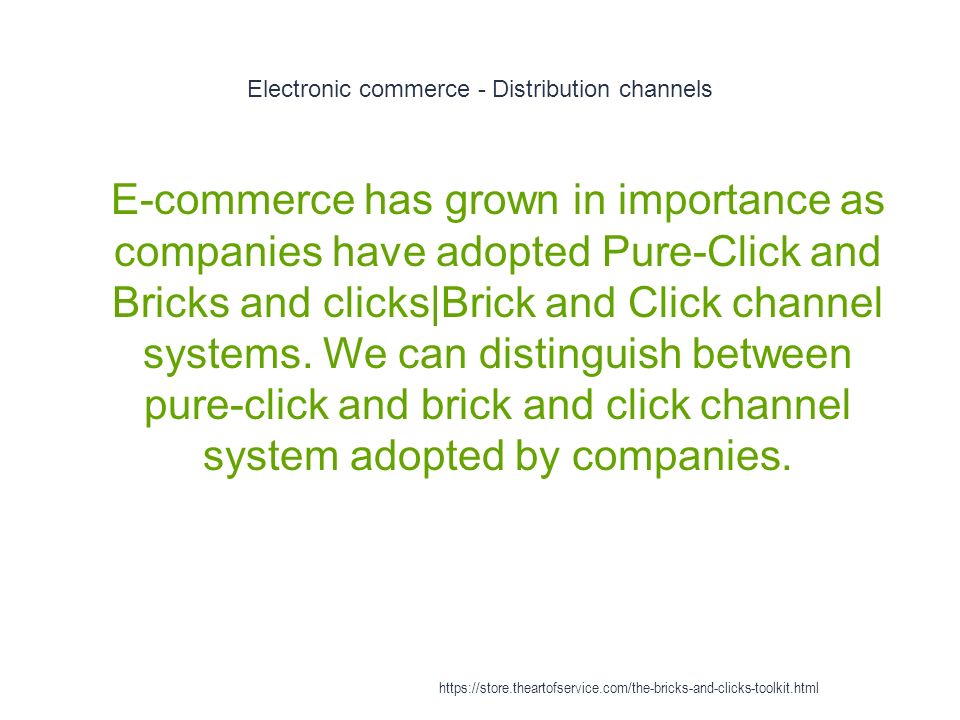 Electronic commerce - Distribution channels

E-commerce has grown in importance as companies have adopted Pure-Click and Bricks and clicks|Brick and Click channel systems. We can distinguish between pure-click and brick and click channel system adopted by companies.

https://store.theartofservice.com/the-bricks-and-clicks-toolkit.html